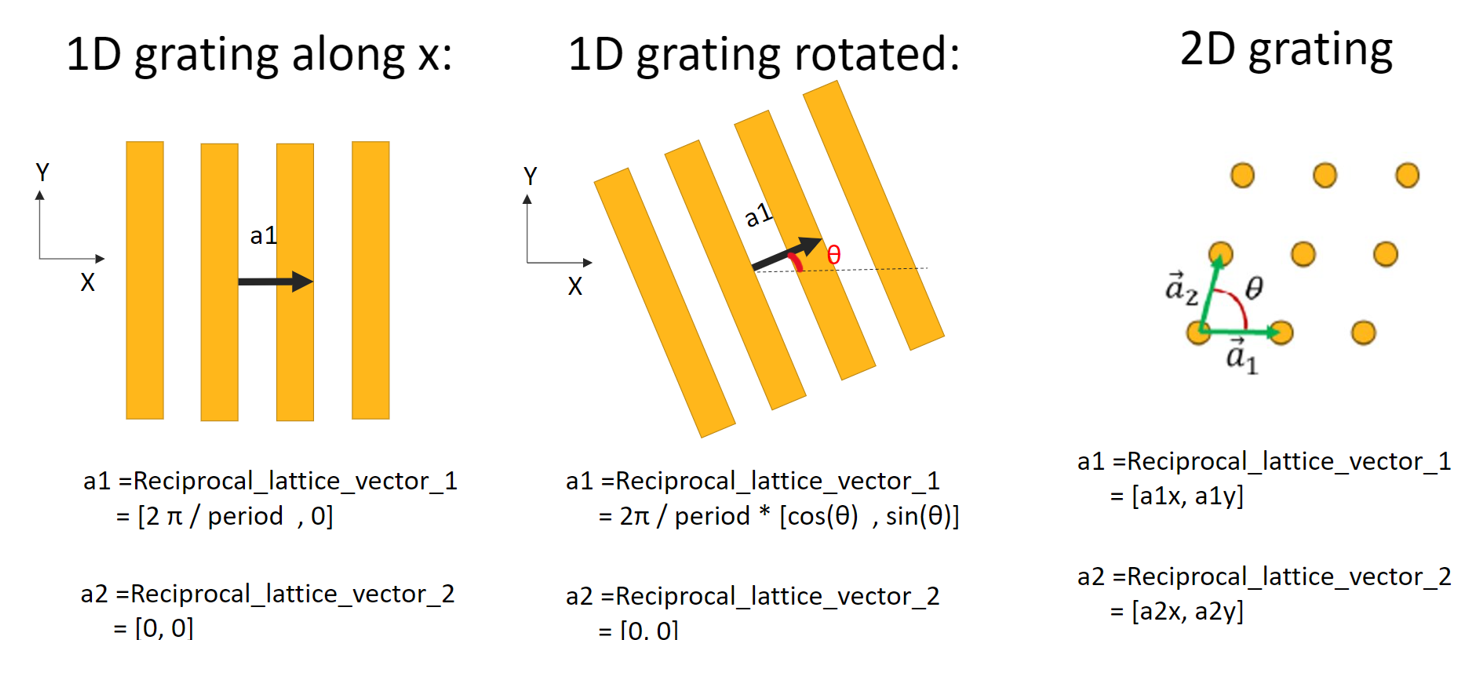 1D grating along x:

Y

X

a1

a1 =Reciprocal_lattice_vector_1
= [2 π / period , 0]

a2 =Reciprocal_lattice_vector_2
= [0, 0]

1D grating rotated:

Y

X

a1

θ

a1 =Reciprocal_lattice_vector_1
= 2π / period * [cos(θ) , sin(θ)]

a2 =Reciprocal_lattice_vector_2
= [0, 0]

2D grating

$\vec{a}_2$

$\theta$

$\vec{a}_1$

a1 =Reciprocal_lattice_vector_1
= [a1x, a1y]

a2 =Reciprocal_lattice_vector_2
= [a2x, a2y]